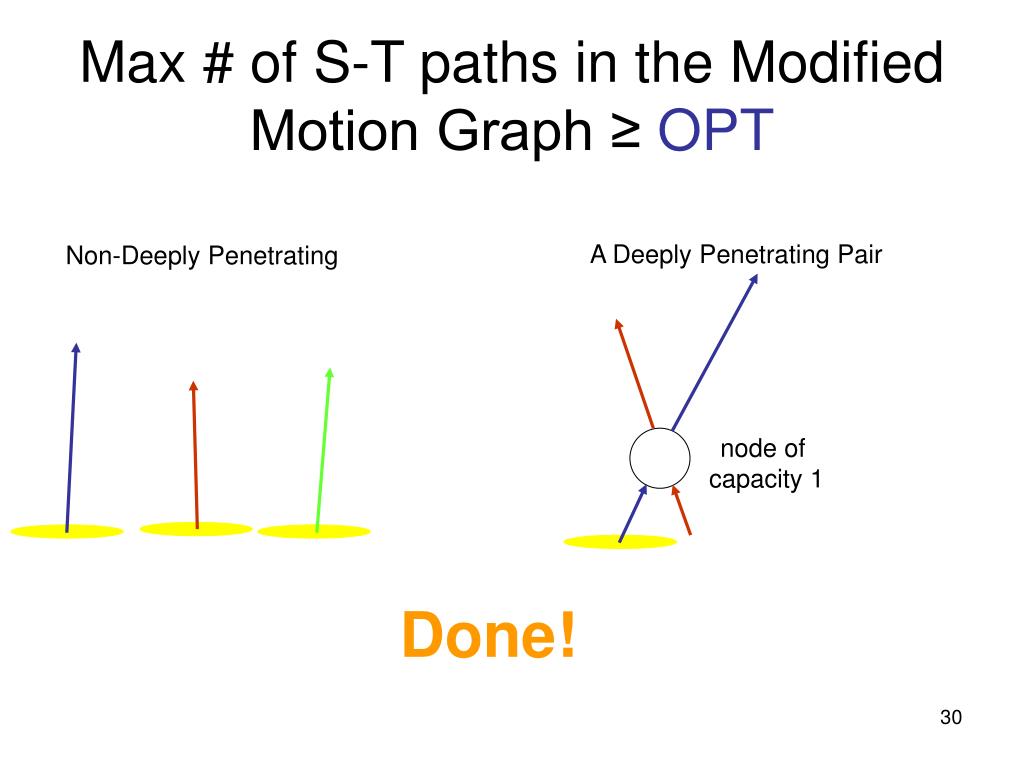 Max # of S-T paths in the Modified Motion Graph ≥ OPT

Non-Deeply Penetrating

A Deeply Penetrating Pair

node of capacity 1

Done!

30